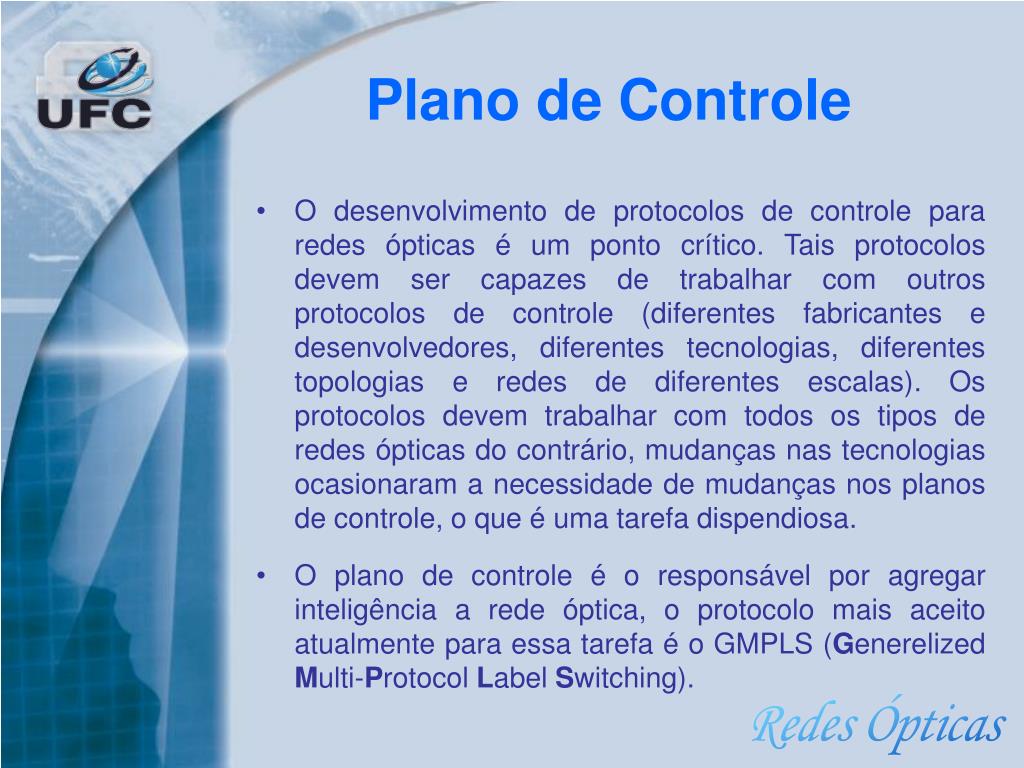 UFC

Plano de Controle

• O desenvolvimento de protocolos de controle para redes ópticas é um ponto crítico. Tais protocolos devem ser capazes de trabalhar com outros protocolos de controle (diferentes fabricantes e desenvolvedores, diferentes tecnologias, diferentes topologias e redes de diferentes escalas). Os protocolos devem trabalhar com todos os tipos de redes ópticas do contrário, mudanças nas tecnologias ocasionaram a necessidade de mudanças nos planos de controle, o que é uma tarefa dispendiosa.

• O plano de controle é o responsável por agregar inteligência a rede óptica, o protocolo mais aceito atualmente para essa tarefa é o GMPLS (Generelized Multi-Protocol Label Switching).

Redes Ópticas